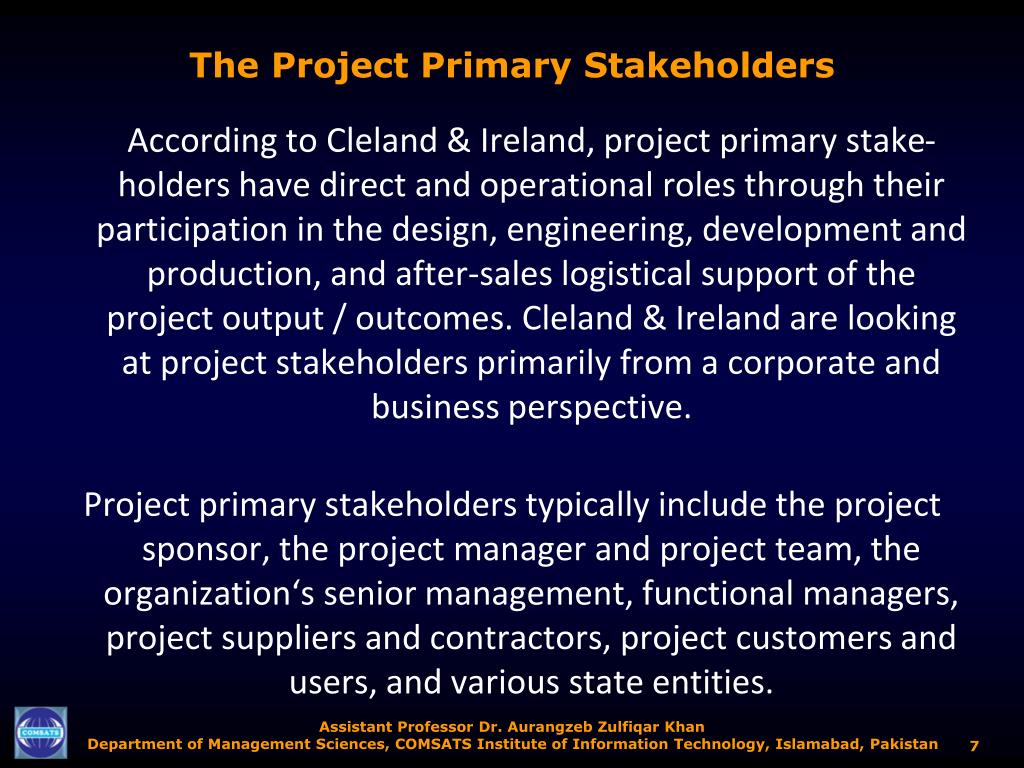 The Project Primary Stakeholders

According to Cleland & Ireland, project primary stakeholders have direct and operational roles through their participation in the design, engineering, development and production, and after-sales logistical support of the project output / outcomes. Cleland & Ireland are looking at project stakeholders primarily from a corporate and business perspective.

Project primary stakeholders typically include the project sponsor, the project manager and project team, the organization‘s senior management, functional managers, project suppliers and contractors, project customers and users, and various state entities.

COMSATS

Assistant Professor Dr. Aurangzeb Zulfiqar Khan
Department of Management Sciences, COMSATS Institute of Information Technology, Islamabad, Pakistan

7